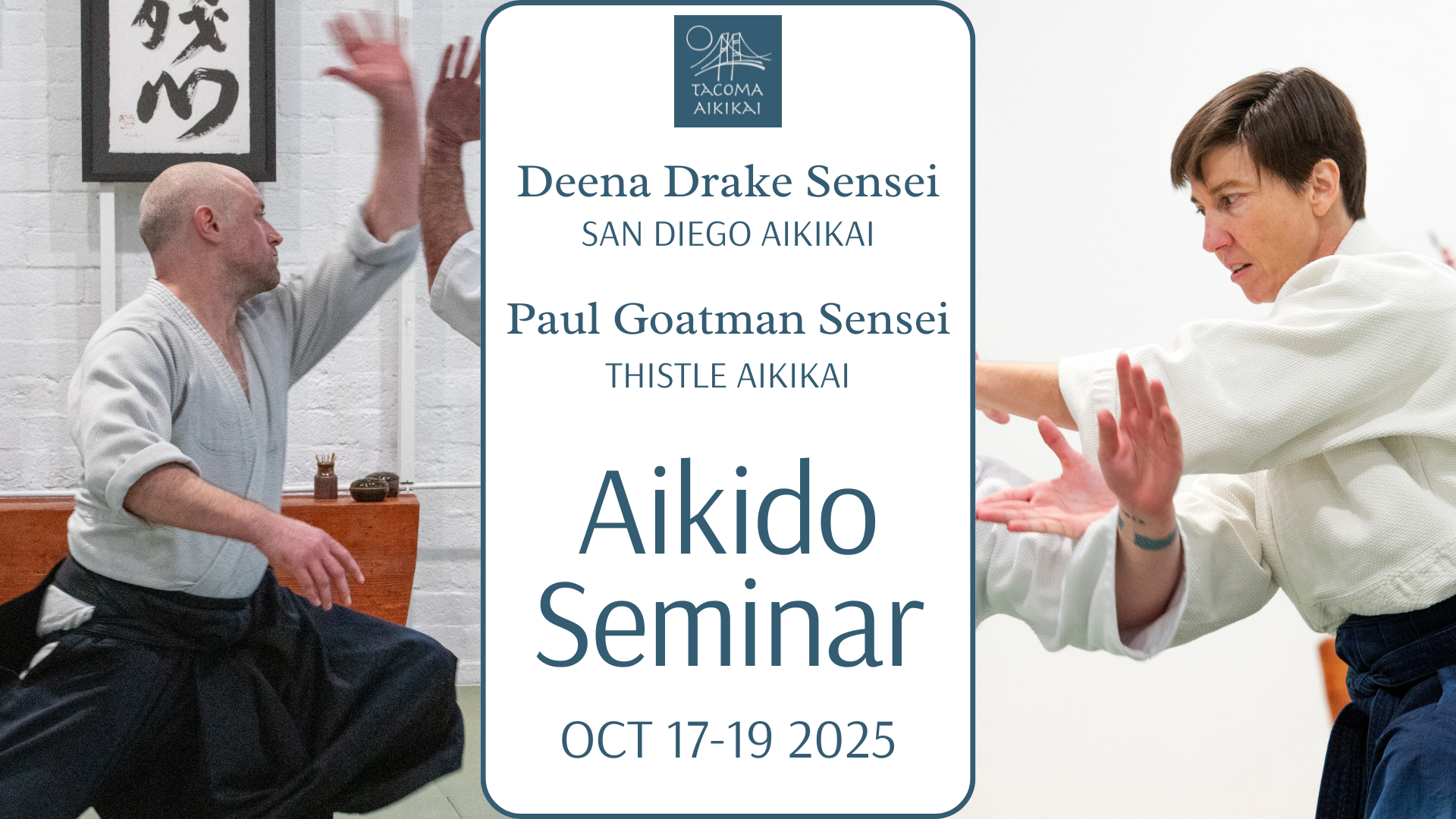 TACOMA AIKIKAI

Deena Drake Sensei
SAN DIEGO AIKIKAI

Paul Goatman Sensei
THISTLE AIKIKAI

Aikido Seminar

OCT 17-19 2025